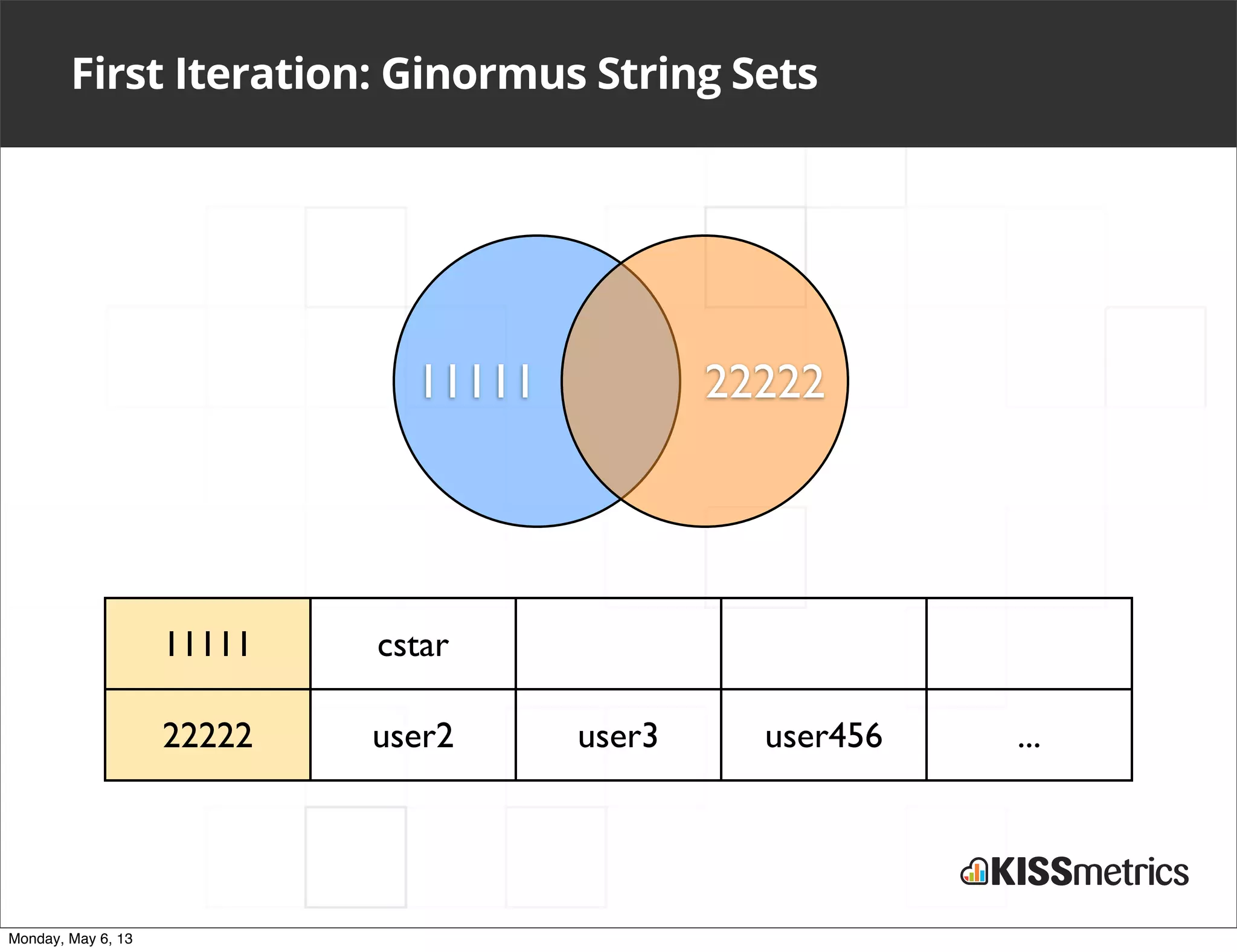 First Iteration: Ginormus String Sets

11111

22222

| 11111 | cstar | | | |
|---|---|---|---|---|
| 22222 | user2 | user3 | user456 | ... |

KISSmetrics

Monday, May 6, 13